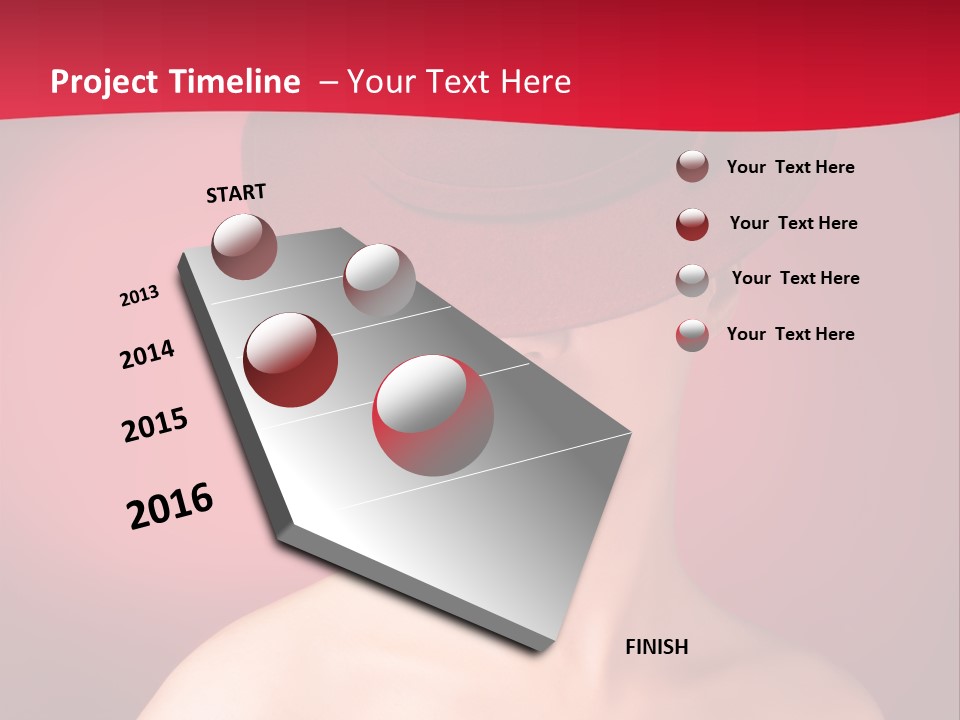 Project Timeline – Your Text Here

START

2013

2014

2015

2016

FINISH

Your Text Here

Your Text Here

Your Text Here

Your Text Here